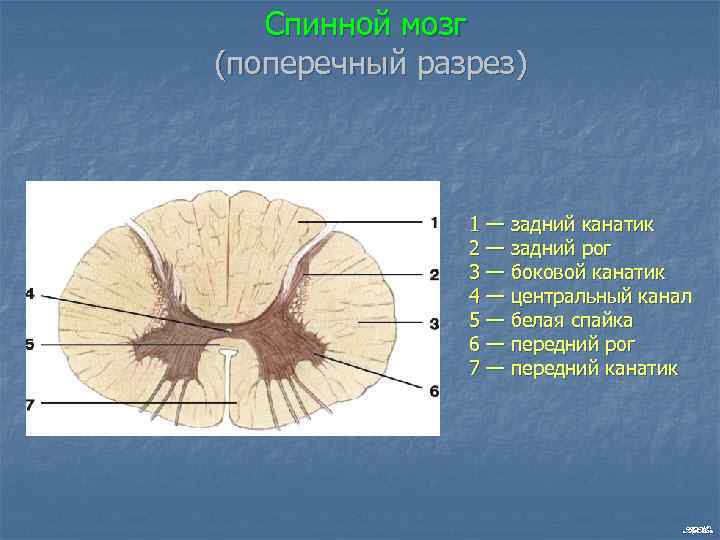 Спинной мозг
(поперечный разрез)

1
2
3
4
5
6
7

1 — задний канатик
2 — задний рог
3 — боковой канатик
4 — центральный канал
5 — белая спайка
6 — передний рог
7 — передний канатик